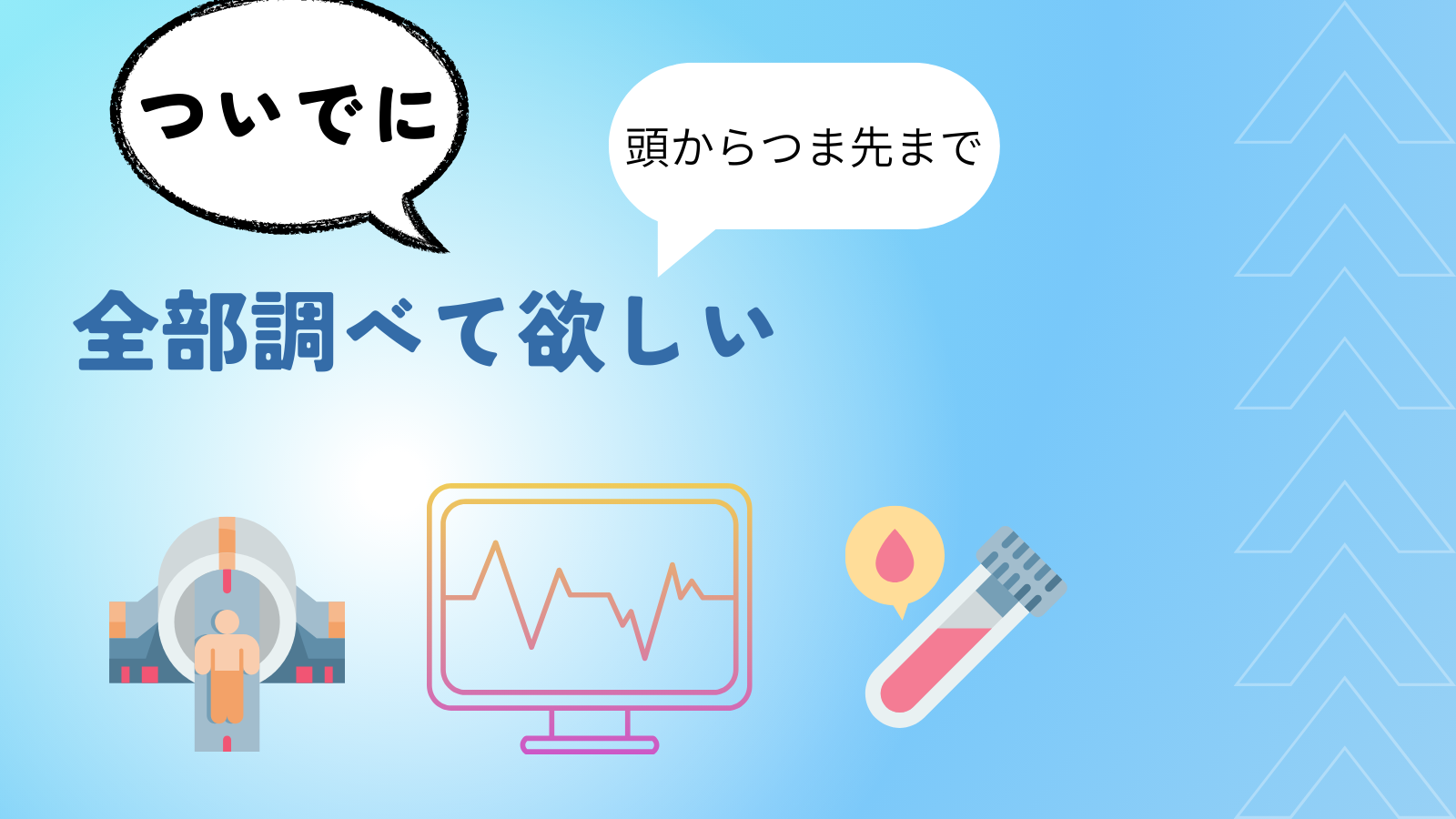 ついでに

頭からつま先まで

全部調べて欲しい